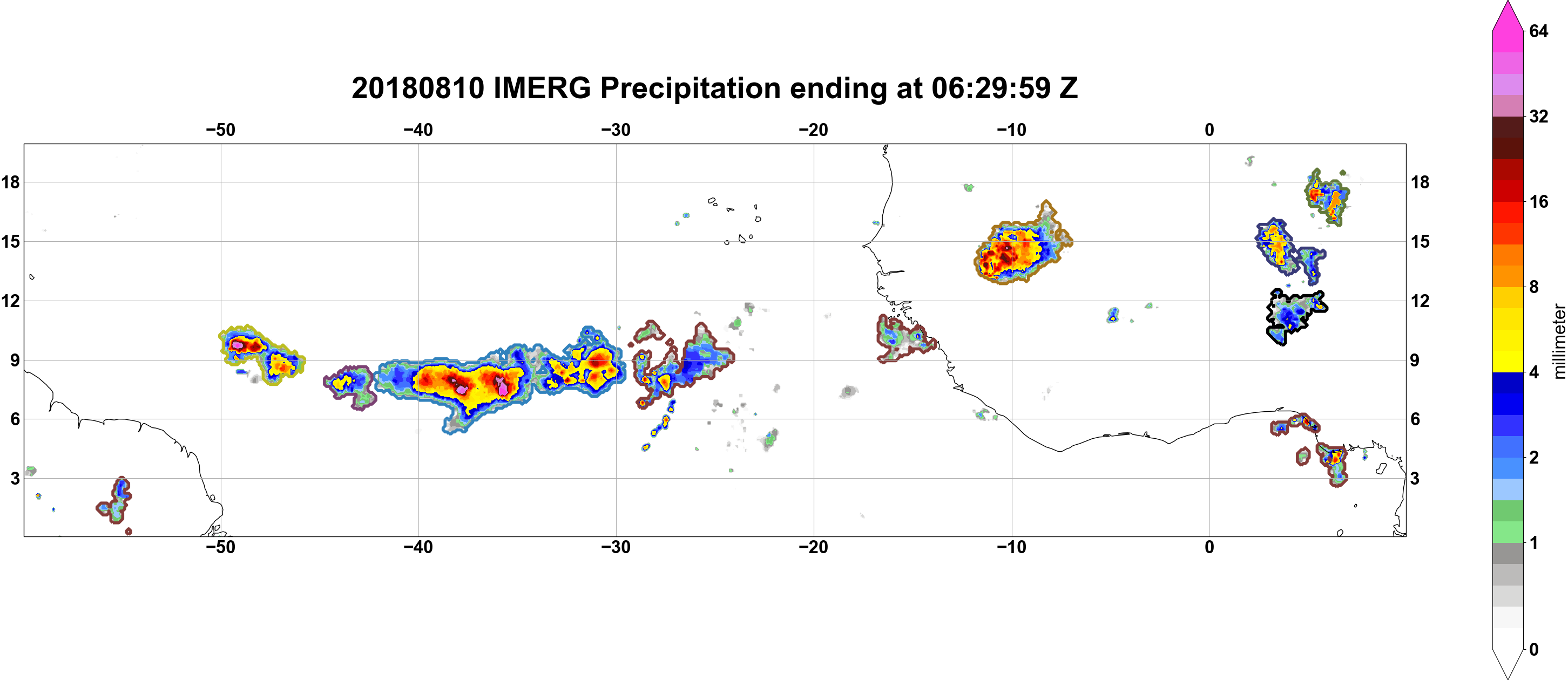 20180810 IMERG Precipitation ending at 06:29:59 Z

−50 −40 −30 −20 −10 0

18
15
12
9
6
3

18
15
12
9
6
3

−50 −40 −30 −20 −10 0

64
32
16
8
4
2
1
0
millimeter